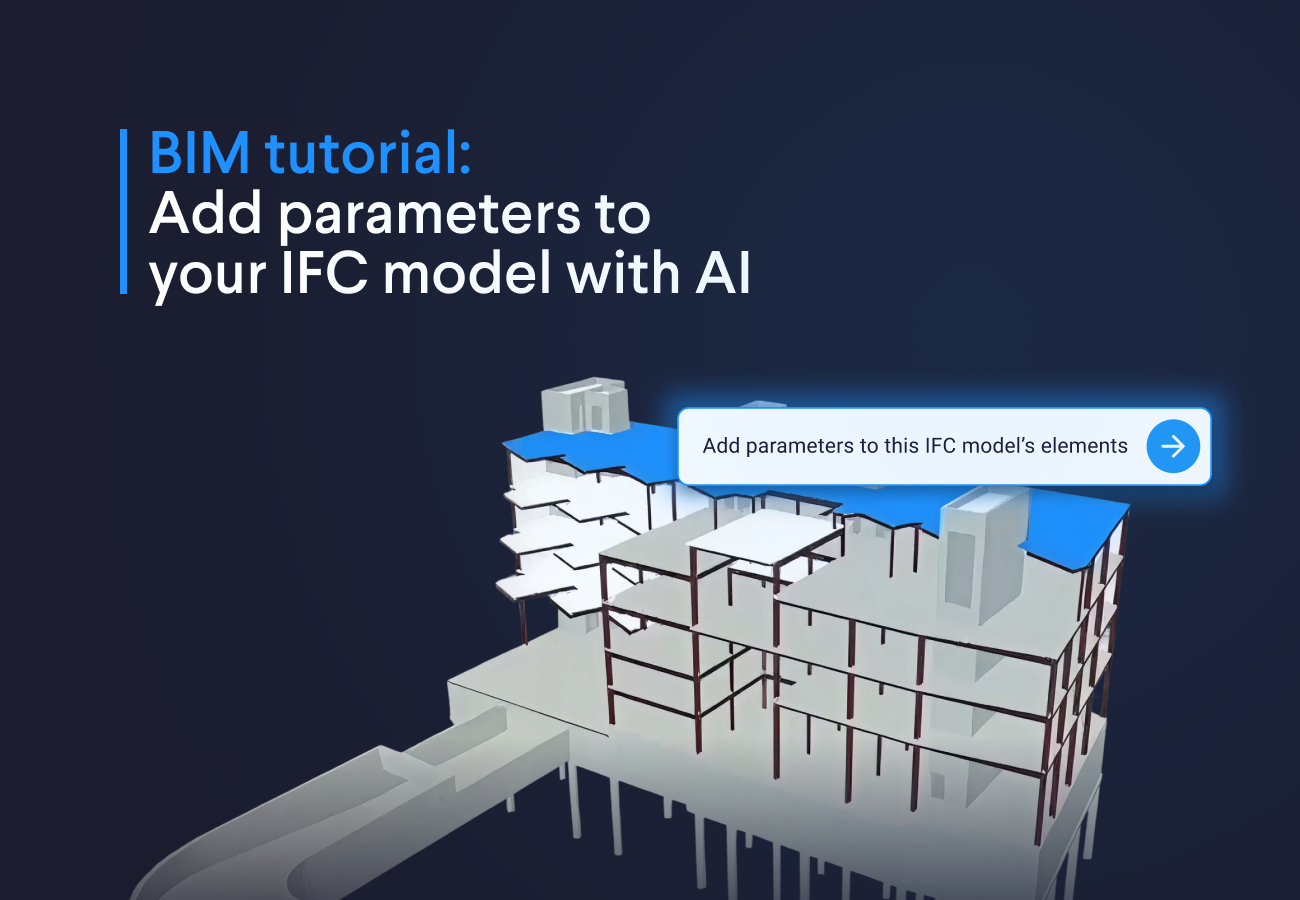 BIM tutorial:
Add parameters to your IFC model with AI

Add parameters to this IFC model's elements